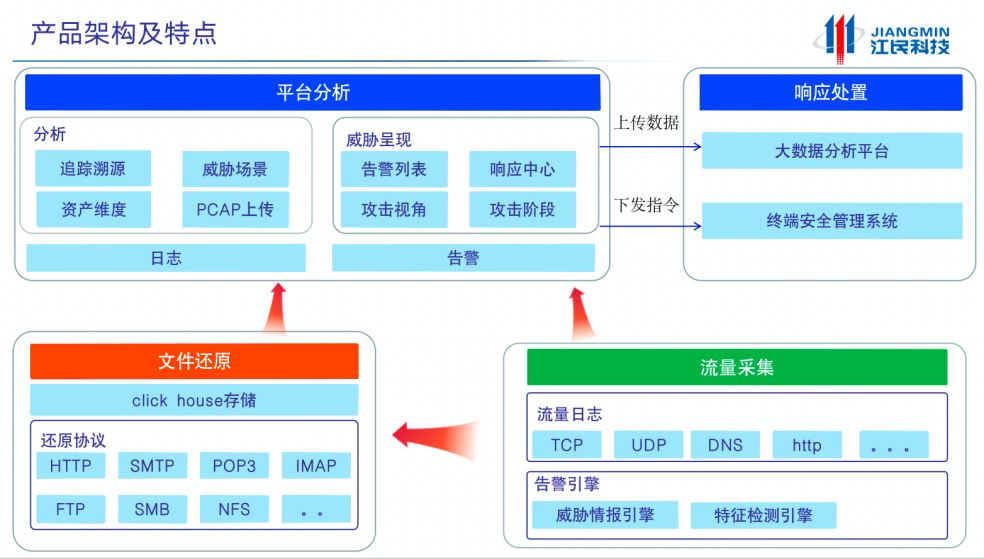 产品架构及特点

JIANGMIN
江民科技

平台分析

分析
追踪溯源
威胁场景
资产维度
PCAP上传

威胁呈现
告警列表
响应中心
攻击视角
攻击阶段

日志
告警

上传数据
下发指令

响应处置
大数据分析平台
终端安全管理系统

文件还原
click house存储
还原协议
HTTP
SMTP
POP3
IMAP
FTP
SMB
NFS
。。

流量采集
流量日志
TCP
UDP
DNS
http
。。。
告警引擎
威胁情报引擎
特征检测引擎